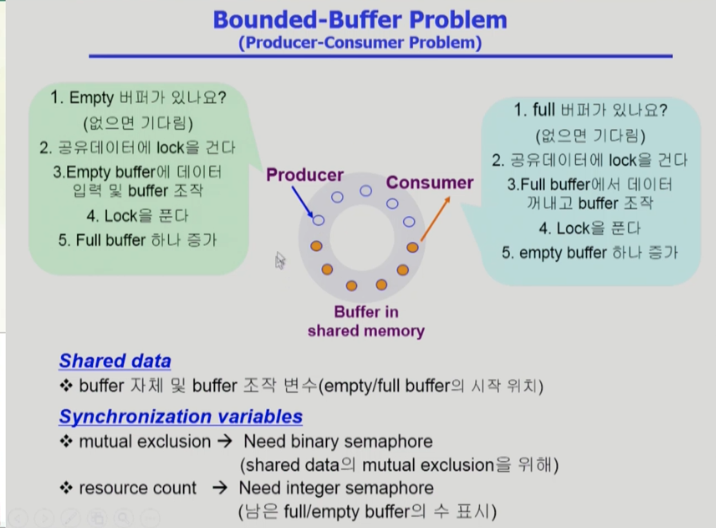 Bounded-Buffer Problem
(Producer-Consumer Problem)

1. Empty 버퍼가 있나요?
(없으면 기다림)
2. 공유데이터에 lock을 건다
3.Empty buffer에 데이터 입력 및 buffer 조작
4. Lock을 푼다
5. Full buffer 하나 증가

Producer

Consumer

Buffer in shared memory

1. full 버퍼가 있나요?
(없으면 기다림)
2. 공유데이터에 lock을 건다
3.Full buffer에서 데이터 꺼내고 buffer 조작
4. Lock을 푼다
5. empty buffer 하나 증가

Shared data
❖ buffer 자체 및 buffer 조작 변수(empty/full buffer의 시작 위치)

Synchronization variables
❖ mutual exclusion → Need binary semaphore
(shared data의 mutual exclusion을 위해)
❖ resource count → Need integer semaphore
(남은 full/empty buffer의 수 표시)